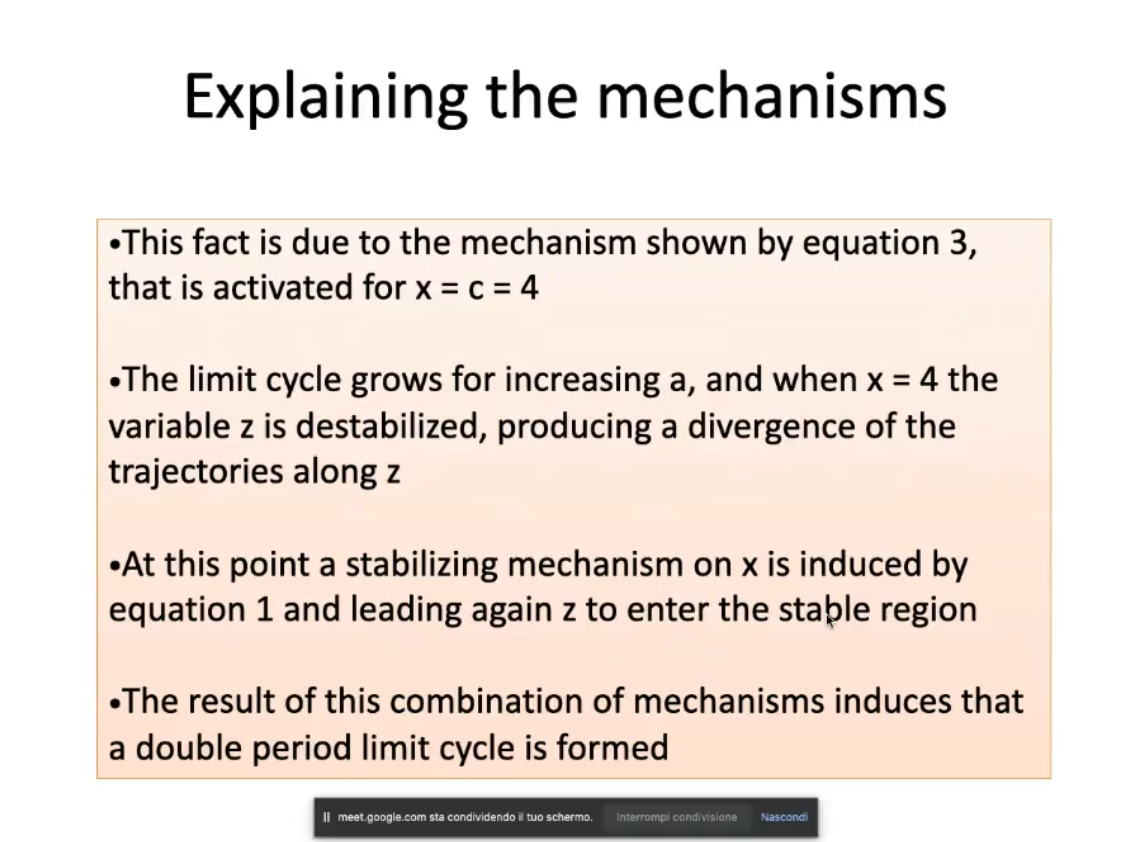 Explaining the mechanisms

•This fact is due to the mechanism shown by equation 3, that is activated for x = c = 4

•The limit cycle grows for increasing a, and when x = 4 the variable z is destabilized, producing a divergence of the trajectories along z

•At this point a stabilizing mechanism on x is induced by equation 1 and leading again z to enter the stable region

•The result of this combination of mechanisms induces that a double period limit cycle is formed

meet.google.com sta condividendo il tuo schermo. Interrompi condivisione Nascondi